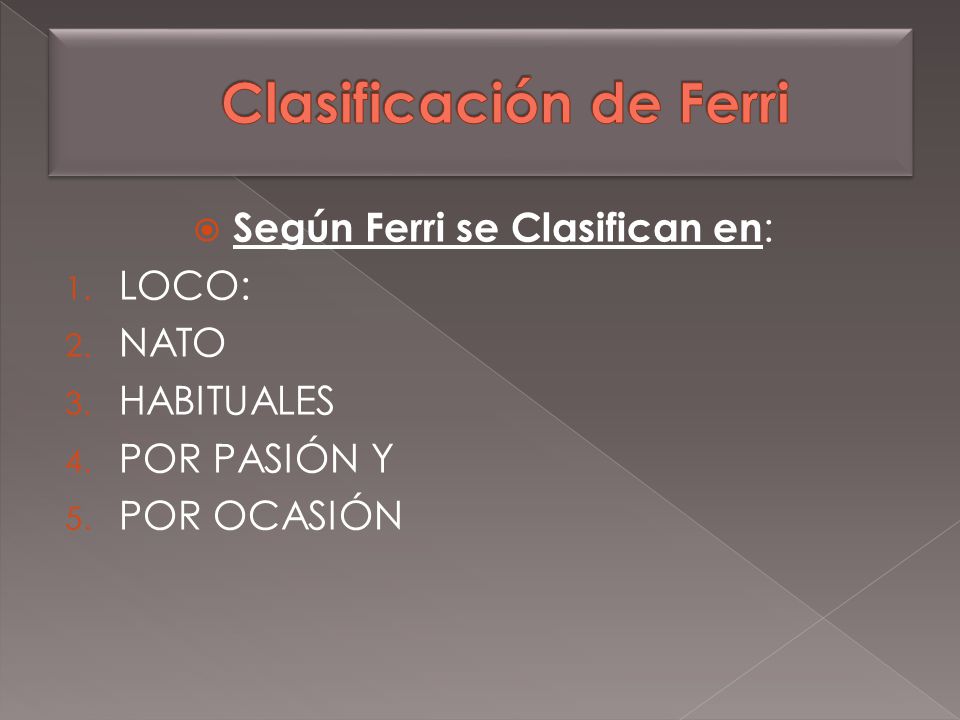 Clasificación de Ferri

Según Ferri se Clasifican en:

1. LOCO:
2. NATO
3. HABITUALES
4. POR PASIÓN Y
5. POR OCASIÓN